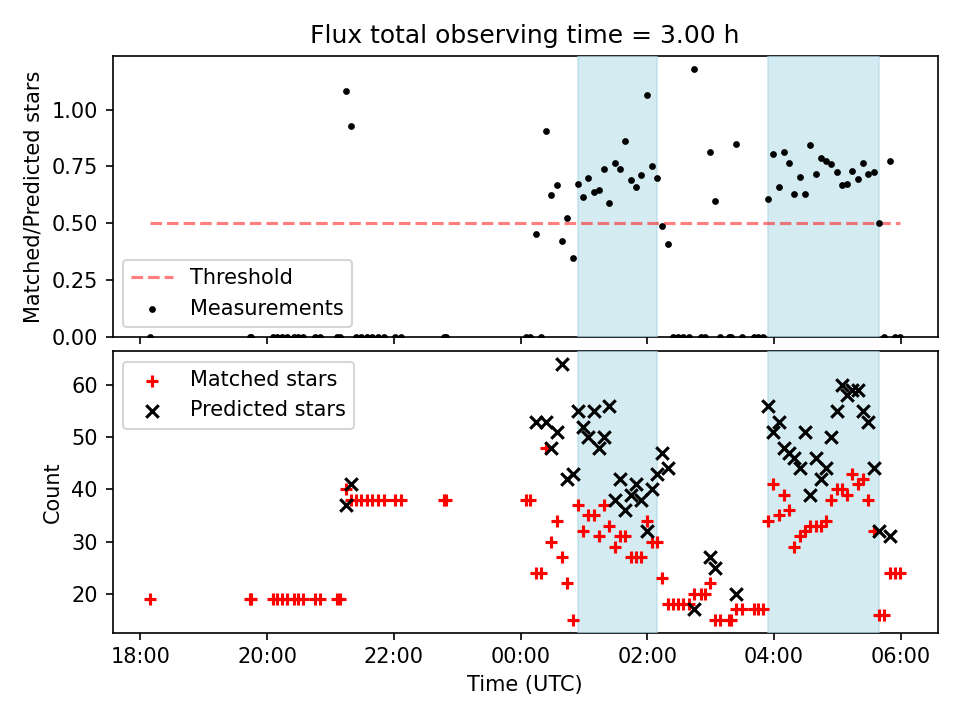 Flux total observing time = 3.00 h

Matched/Predicted stars

1.00
0.75
0.50
0.25
0.00

Threshold
Measurements

Matched stars
Predicted stars

Count

60
50
40
30
20

18:00
20:00
22:00
00:00
02:00
04:00
06:00

Time (UTC)